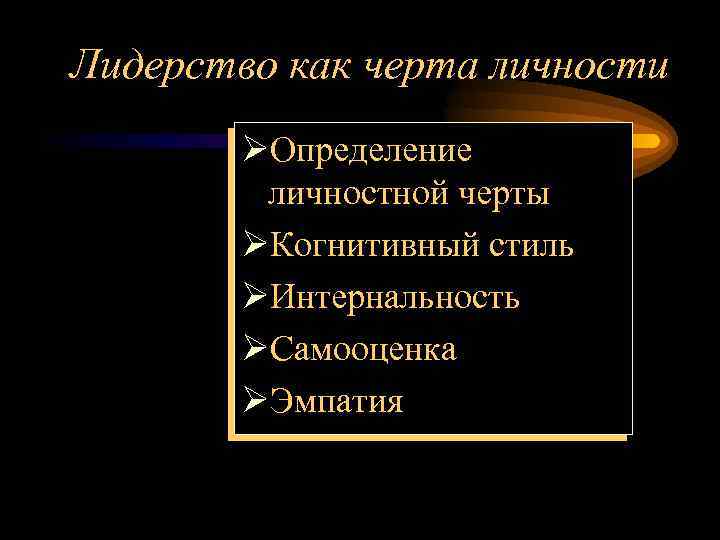 Лидерство как черта личности

➢Определение личностной черты
➢Когнитивный стиль
➢Интернальность
➢Самооценка
➢Эмпатия